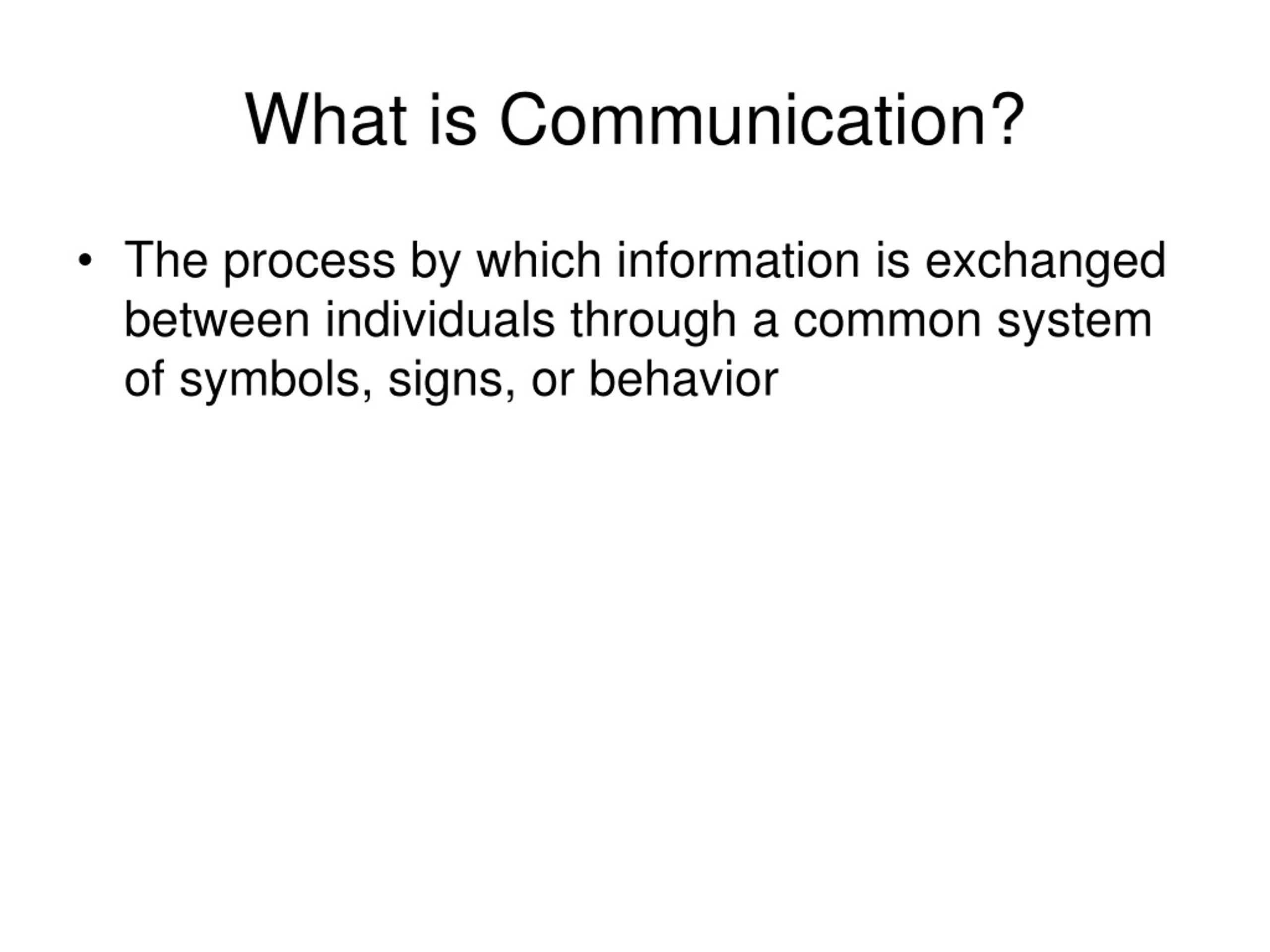 What is Communication?

• The process by which information is exchanged between individuals through a common system of symbols, signs, or behavior